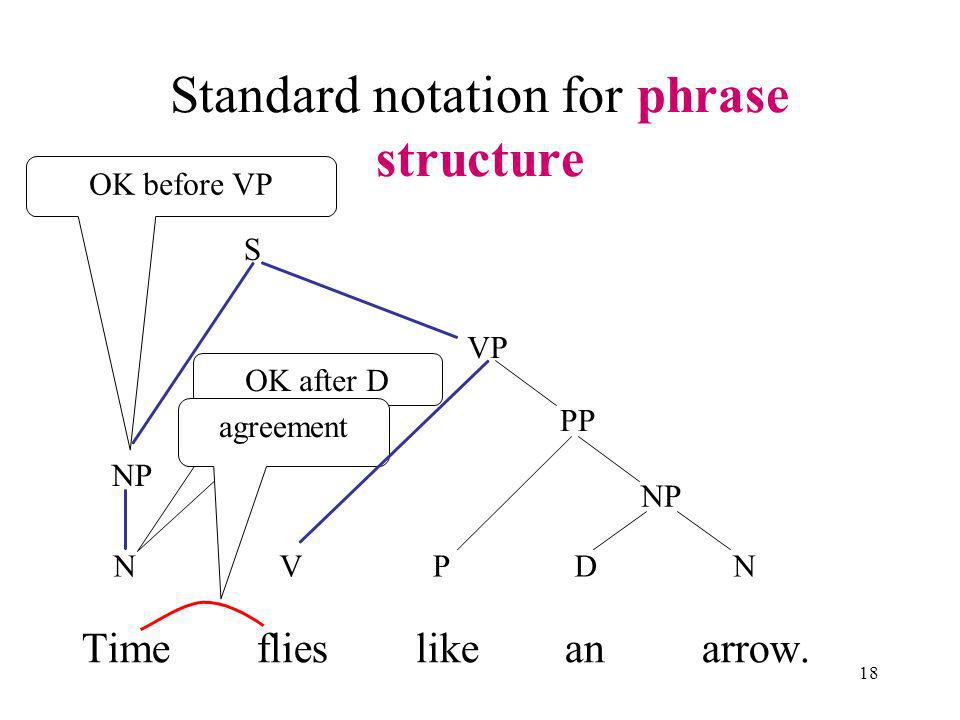 Standard notation for phrase structure

OK before VP

S

VP

OK after D

agreement

PP

NP

NP

N V P D N

Time flies like an arrow.

18